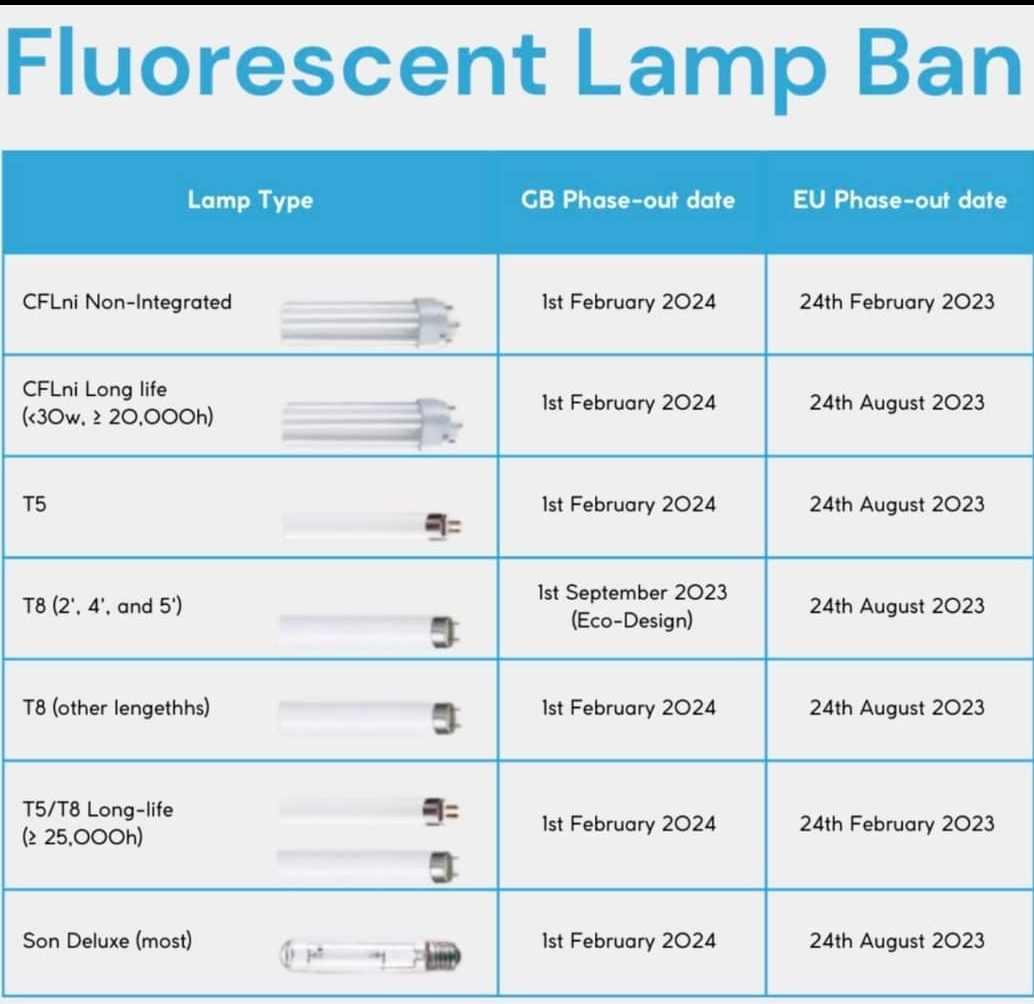 Fluorescent Lamp Ban

| Lamp Type | GB Phase-out date | EU Phase-out date |
|---|---|---|
| CFLni Non-Integrated | 1st February 2024 | 24th February 2023 |
| CFLni Long life (<30w, ≥ 20,000h) | 1st February 2024 | 24th August 2023 |
| T5 | 1st February 2024 | 24th August 2023 |
| T8 (2', 4', and 5') | 1st September 2023 (Eco-Design) | 24th August 2023 |
| T8 (other lengethhs) | 1st February 2024 | 24th August 2023 |
| T5/T8 Long-life (≥ 25,000h) | 1st February 2024 | 24th February 2023 |
| Son Deluxe (most) | 1st February 2024 | 24th August 2023 |